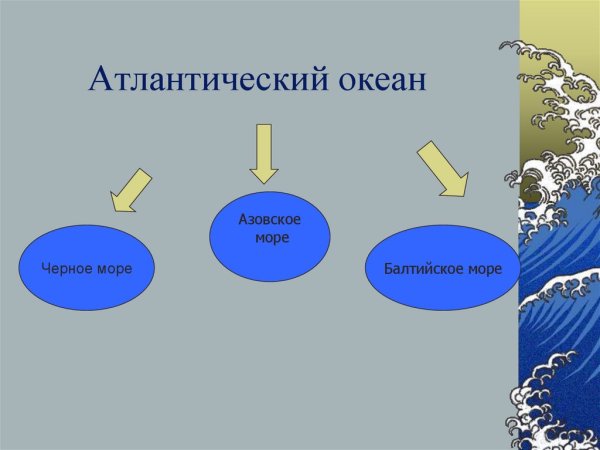 Атлантический океан

Черное море

Азовское море

Балтийское море